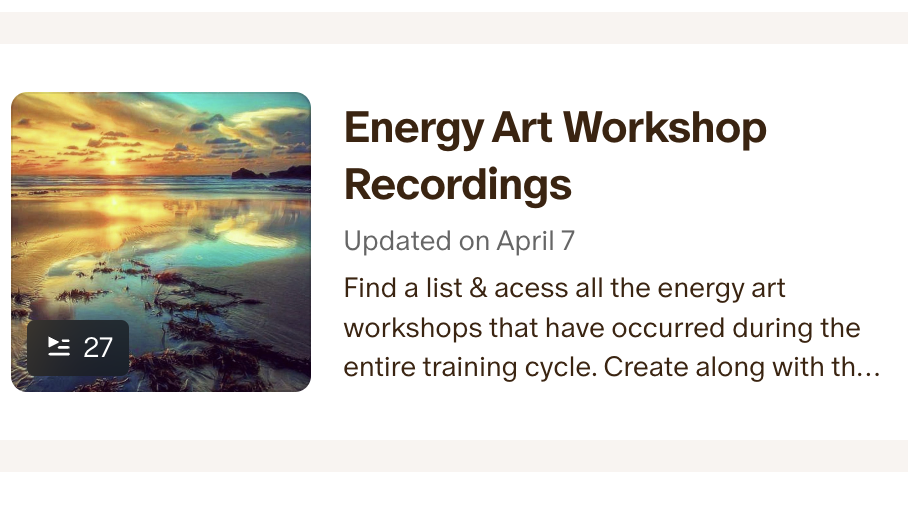 27

Energy Art Workshop Recordings

Updated on April 7

Find a list & acess all the energy art workshops that have occurred during the entire training cycle. Create along with th...